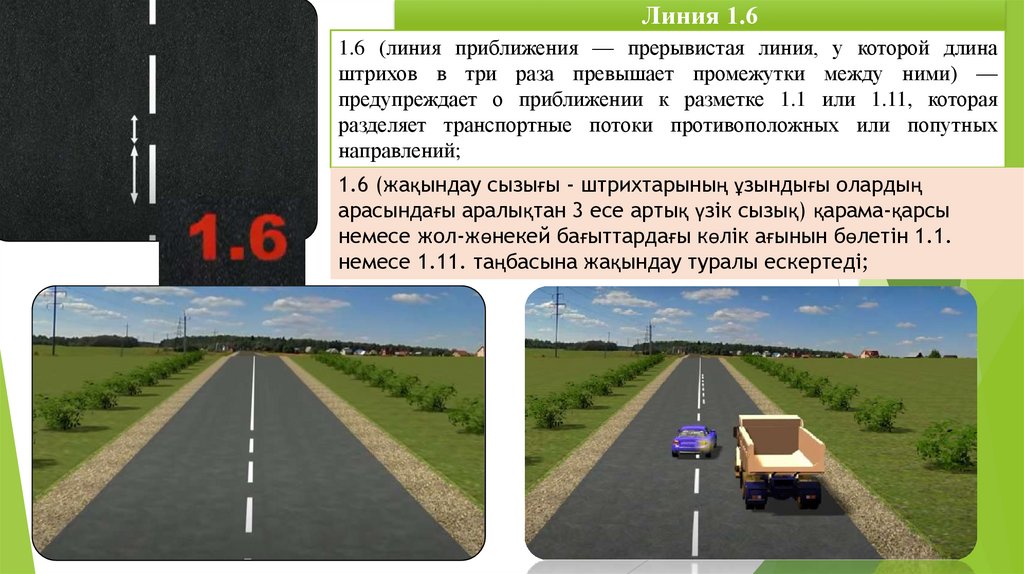 1.6

Линия 1.6

1.6 (линия приближения — прерывистая линия, у которой длина штрихов в три раза превышает промежутки между ними) — предупреждает о приближении к разметке 1.1 или 1.11, которая разделяет транспортные потоки противоположных или попутных направлений;

1.6 (жақындау сызығы - штрихтарының ұзындығы олардың арасындағы аралықтан 3 есе артық үзік сызық) қарама-қарсы немесе жол-жөнекей бағыттардағы көлік ағынын бөлетін 1.1. немесе 1.11. таңбасына жақындау туралы ескертеді;